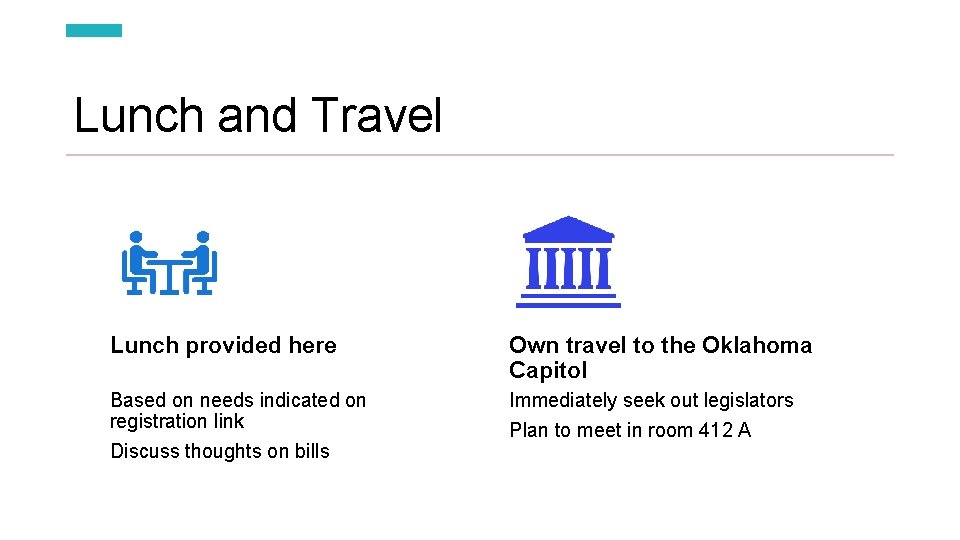 Lunch and Travel

Lunch provided here

Based on needs indicated on registration link

Discuss thoughts on bills

Own travel to the Oklahoma Capitol

Immediately seek out legislators

Plan to meet in room 412 A